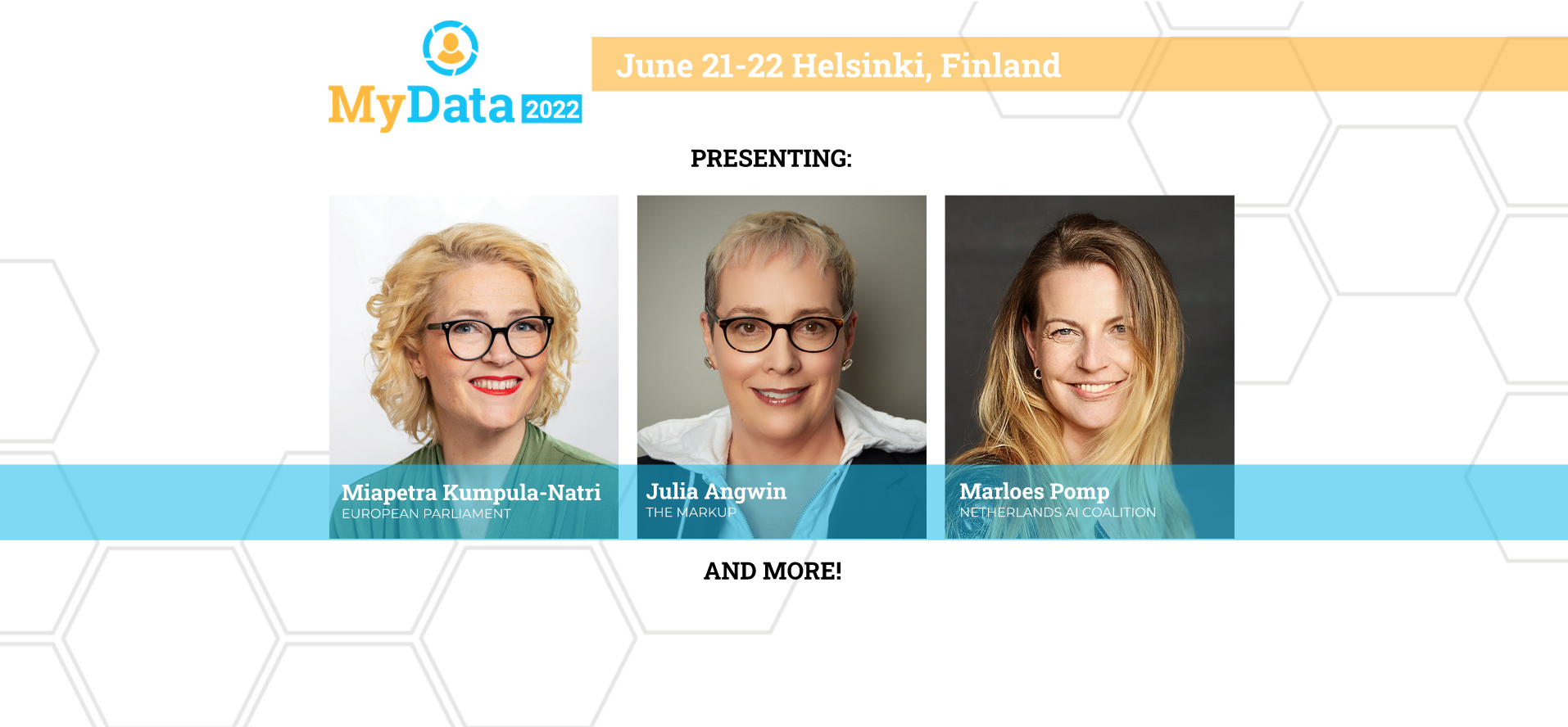 MyData 2022

June 21-22 Helsinki, Finland

PRESENTING:

Miapetra Kumpula-Natri
EUROPEAN PARLIAMENT

Julia Angwin
THE MARKUP

Marloes Pomp
NETHERLANDS AI COALITION

AND MORE!